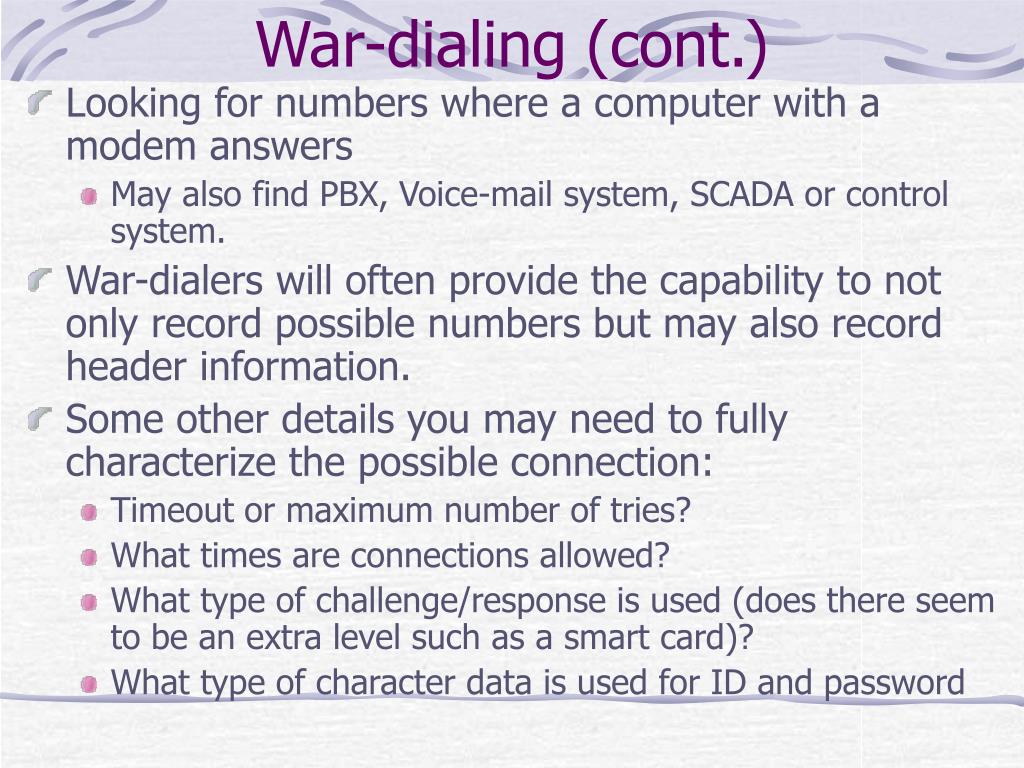 War-dialing (cont.)

Looking for numbers where a computer with a modem answers

May also find PBX, Voice-mail system, SCADA or control system.

War-dialers will often provide the capability to not only record possible numbers but may also record header information.

Some other details you may need to fully characterize the possible connection:

Timeout or maximum number of tries?

What times are connections allowed?

What type of challenge/response is used (does there seem to be an extra level such as a smart card)?

What type of character data is used for ID and password